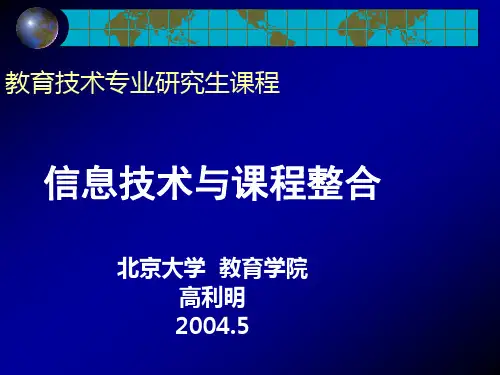 教育技术专业研究生课程

信息技术与课程整合

北京大学 教育学院
高利明
2004.5